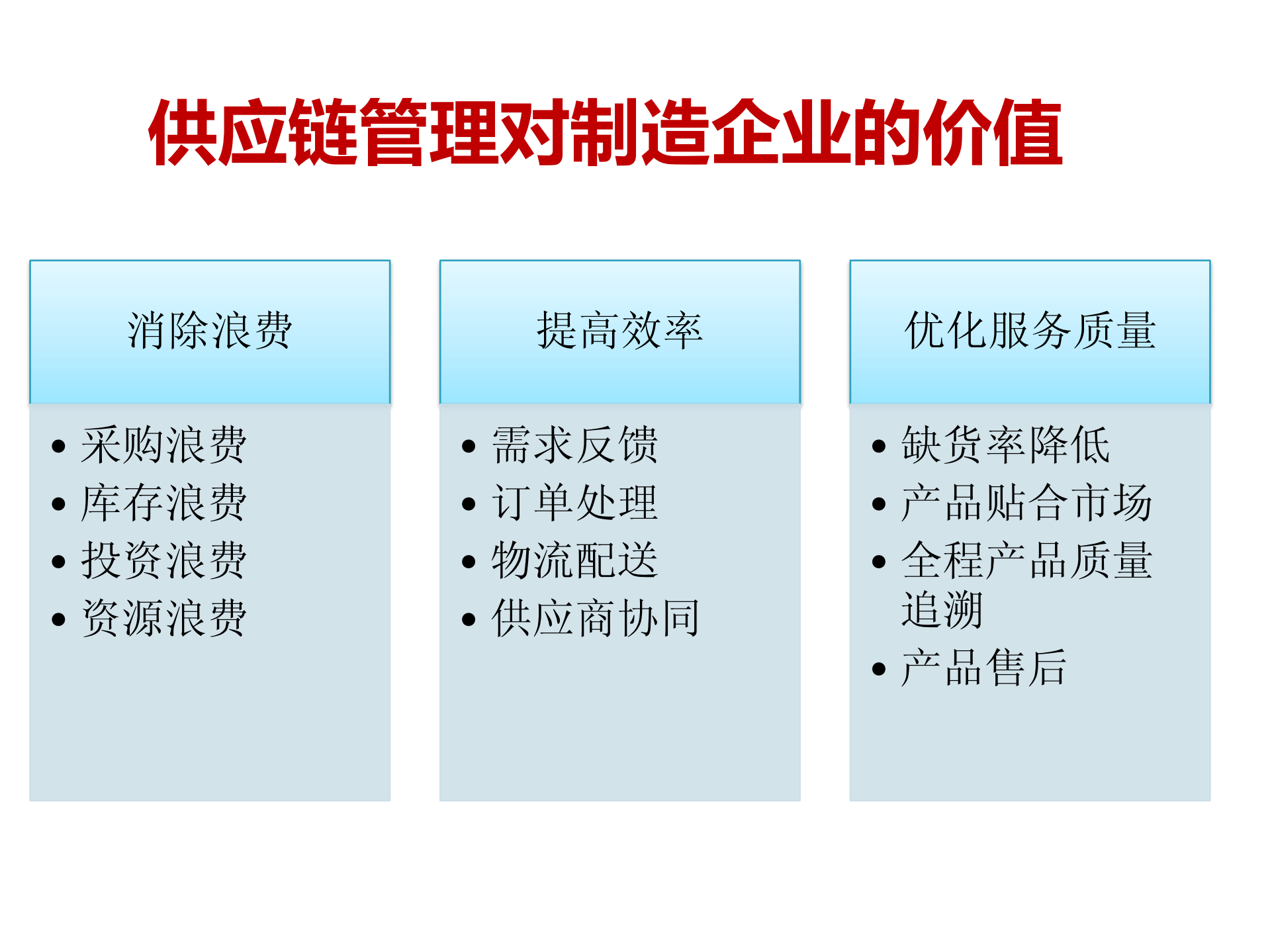 供应链管理对制造企业的价值

消除浪费

• 采购浪费
• 库存浪费
• 投资浪费
• 资源浪费

提高效率

• 需求反馈
• 订单处理
• 物流配送
• 供应商协同

优化服务质量

• 缺货率降低
• 产品贴合市场
• 全程产品质量追溯
• 产品售后